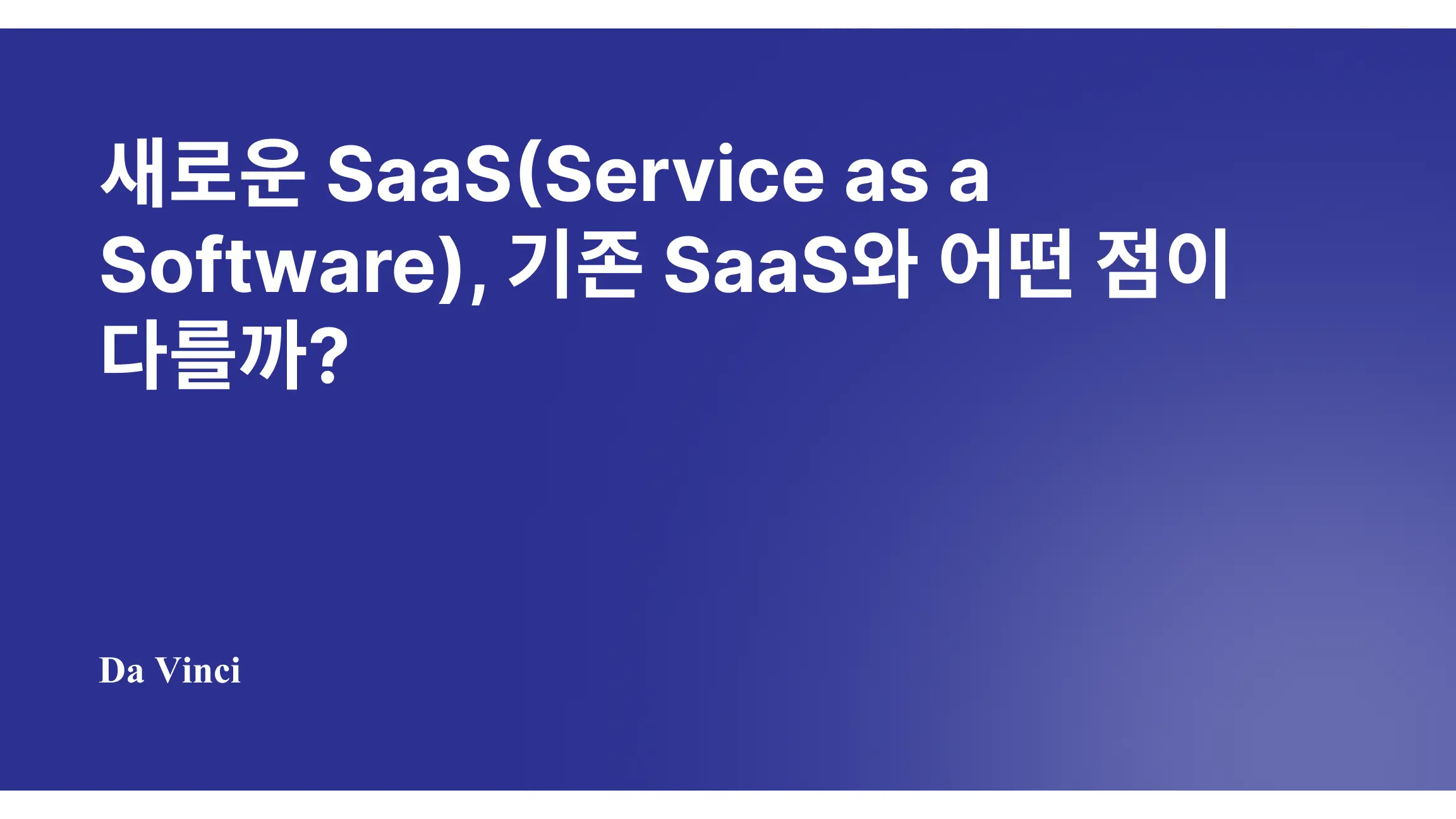 새로운 SaaS(Service as a Software), 기존 SaaS와 어떤 점이 다를까?

Da Vinci